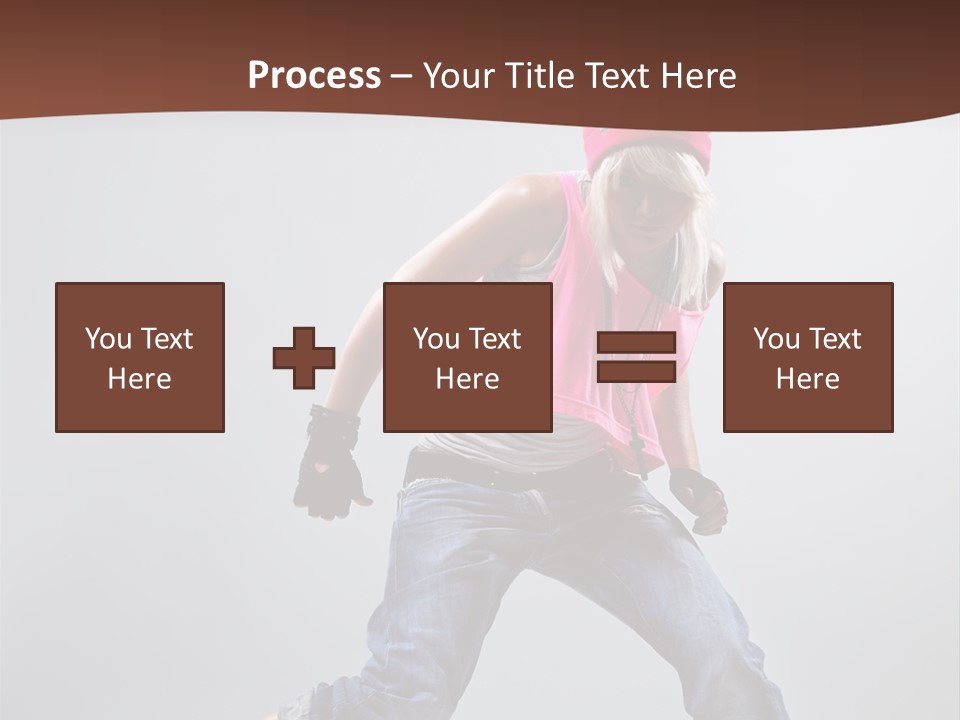 Process – Your Title Text Here

You Text Here

You Text Here

You Text Here